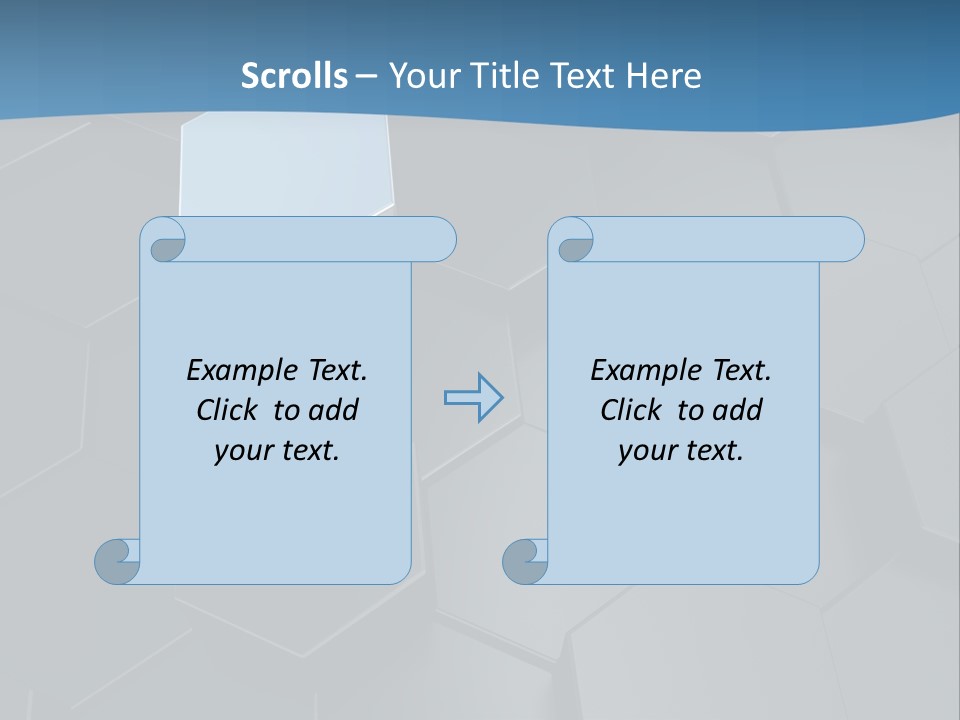 Scrolls – Your Title Text Here

Example Text. Click to add your text.

Example Text. Click to add your text.